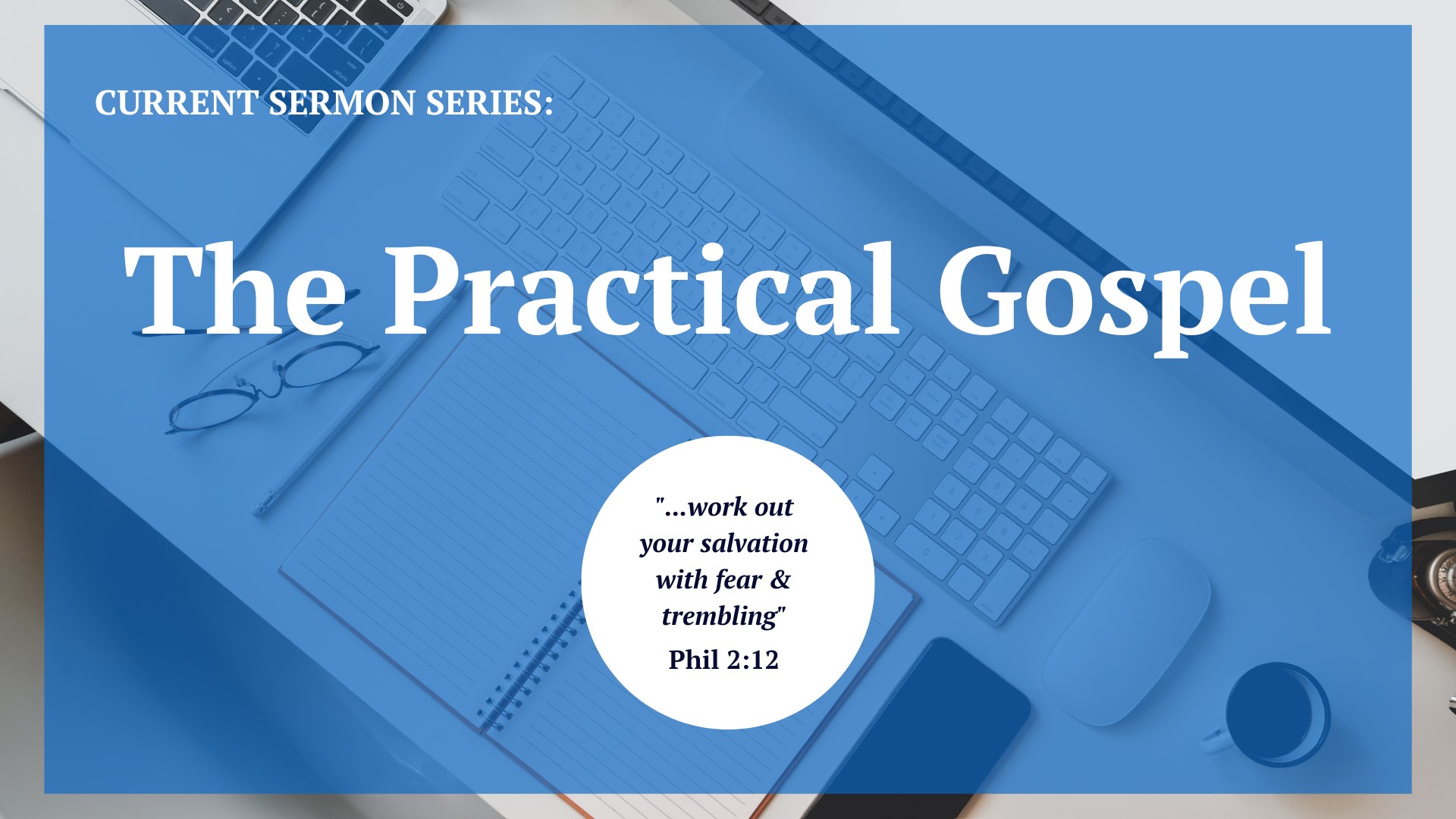 CURRENT SERMON SERIES:

The Practical Gospel

"...work out your salvation with fear & trembling"
Phil 2:12